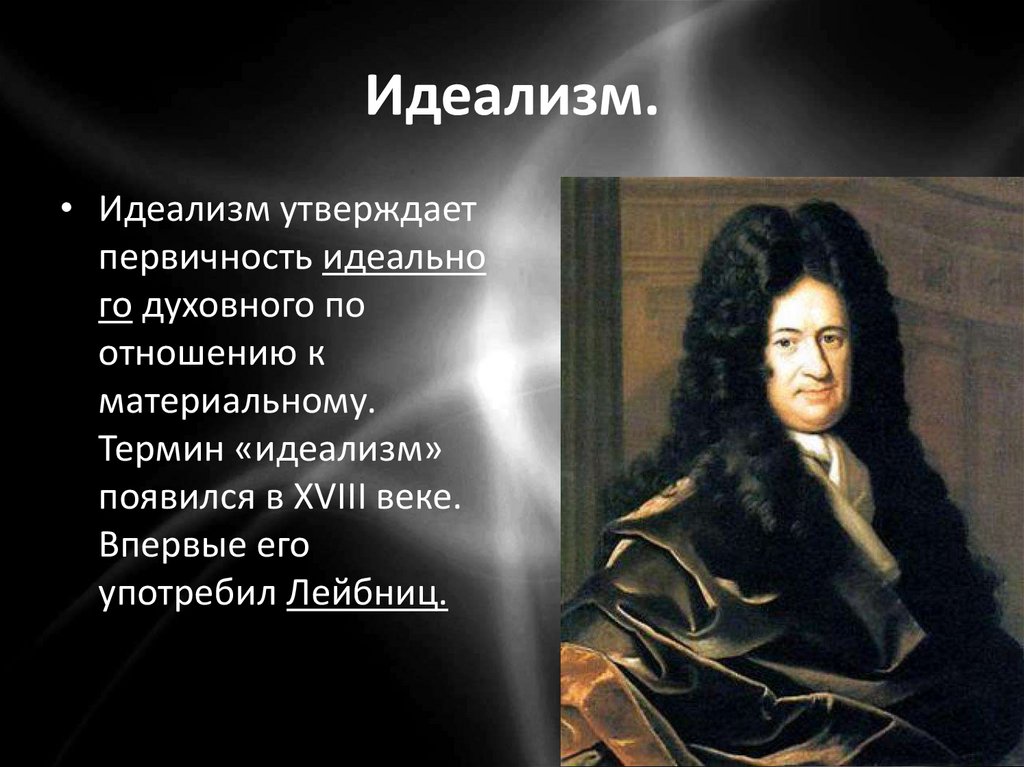 Идеализм.

• Идеализм утверждает первичность идеального духовного по отношению к материальному. Термин «идеализм» появился в XVIII веке. Впервые его употребил Лейбниц.